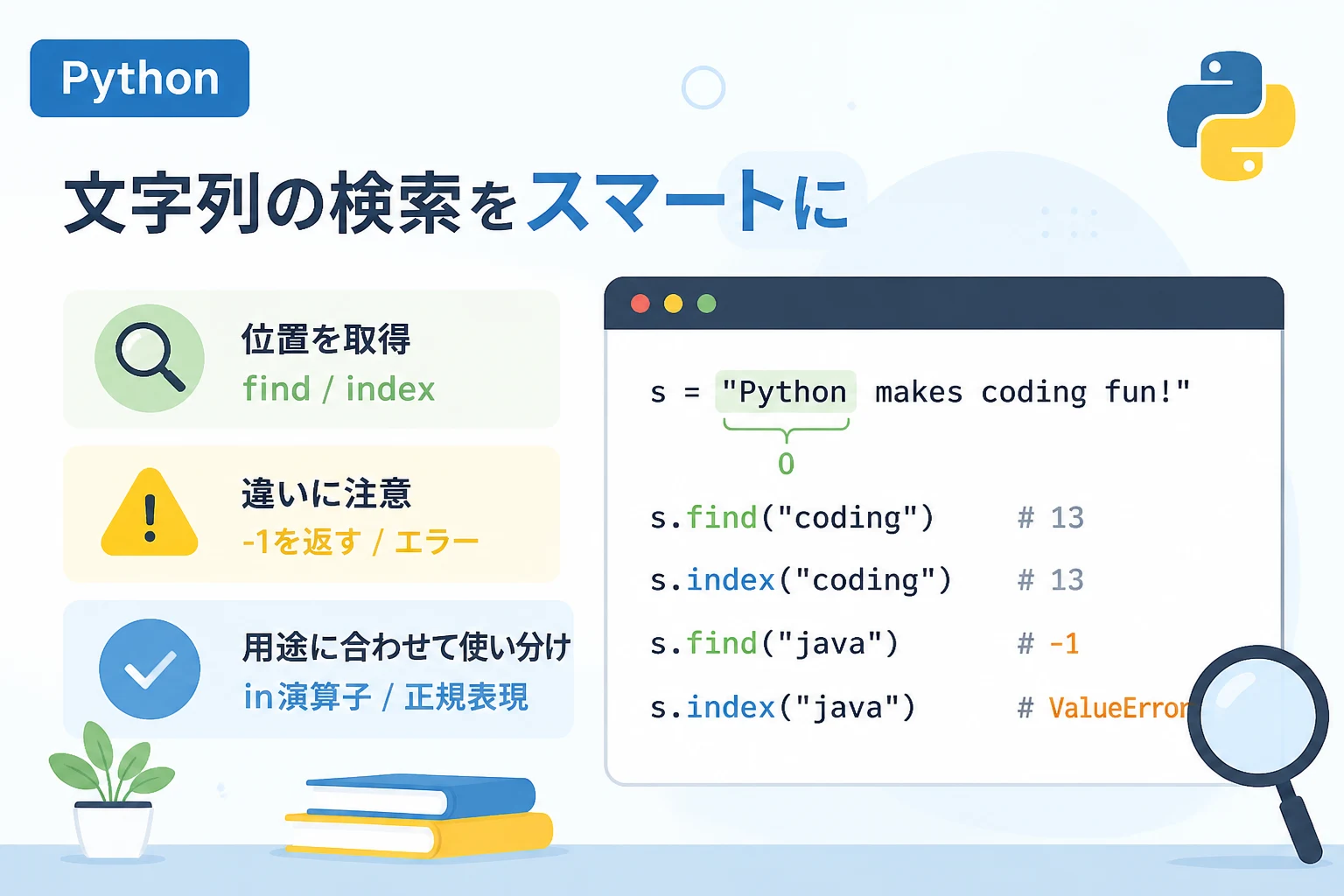 Python

文字列の検索をスマートに

位置を取得
find / index

違いに注意
-1を返す / エラー

用途に合わせて使い分け
in演算子 / 正規表現

s = "Python makes coding fun!"
0

s.find("coding") # 13
s.index("coding") # 13
s.find("java") # -1
s.index("java") # ValueError